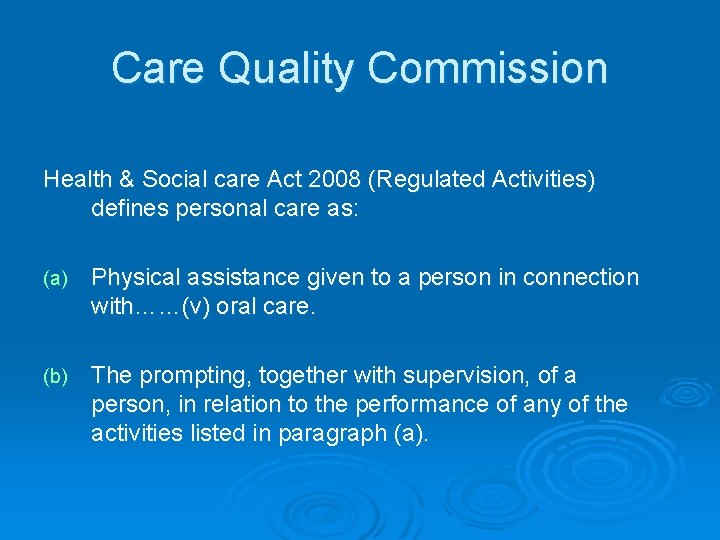 Care Quality Commission

Health & Social care Act 2008 (Regulated Activities) defines personal care as:

(a) Physical assistance given to a person in connection with……(v) oral care.

(b) The prompting, together with supervision, of a person, in relation to the performance of any of the activities listed in paragraph (a).